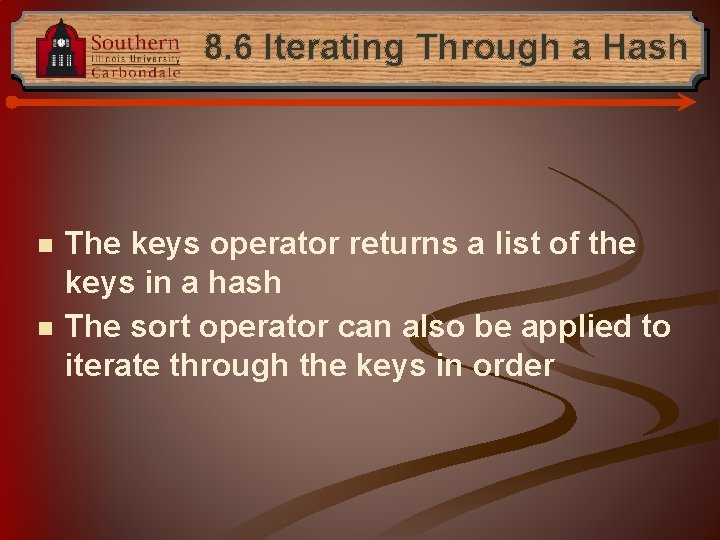 Southern
Illinois University
Carbondale

8.6 Iterating Through a Hash

- The keys operator returns a list of the keys in a hash
- The sort operator can also be applied to iterate through the keys in order